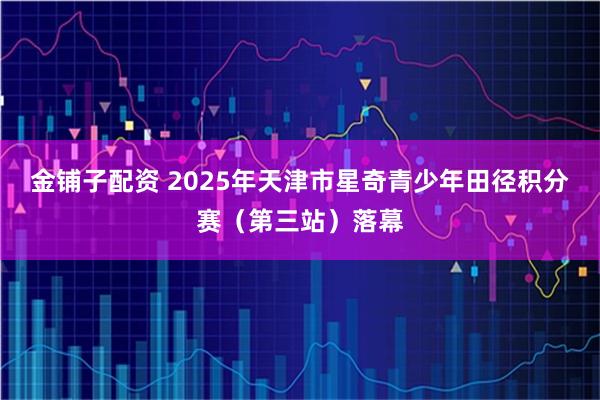 金铺子配资 2025年天津市星奇青少年田径积分赛（第三站）落幕